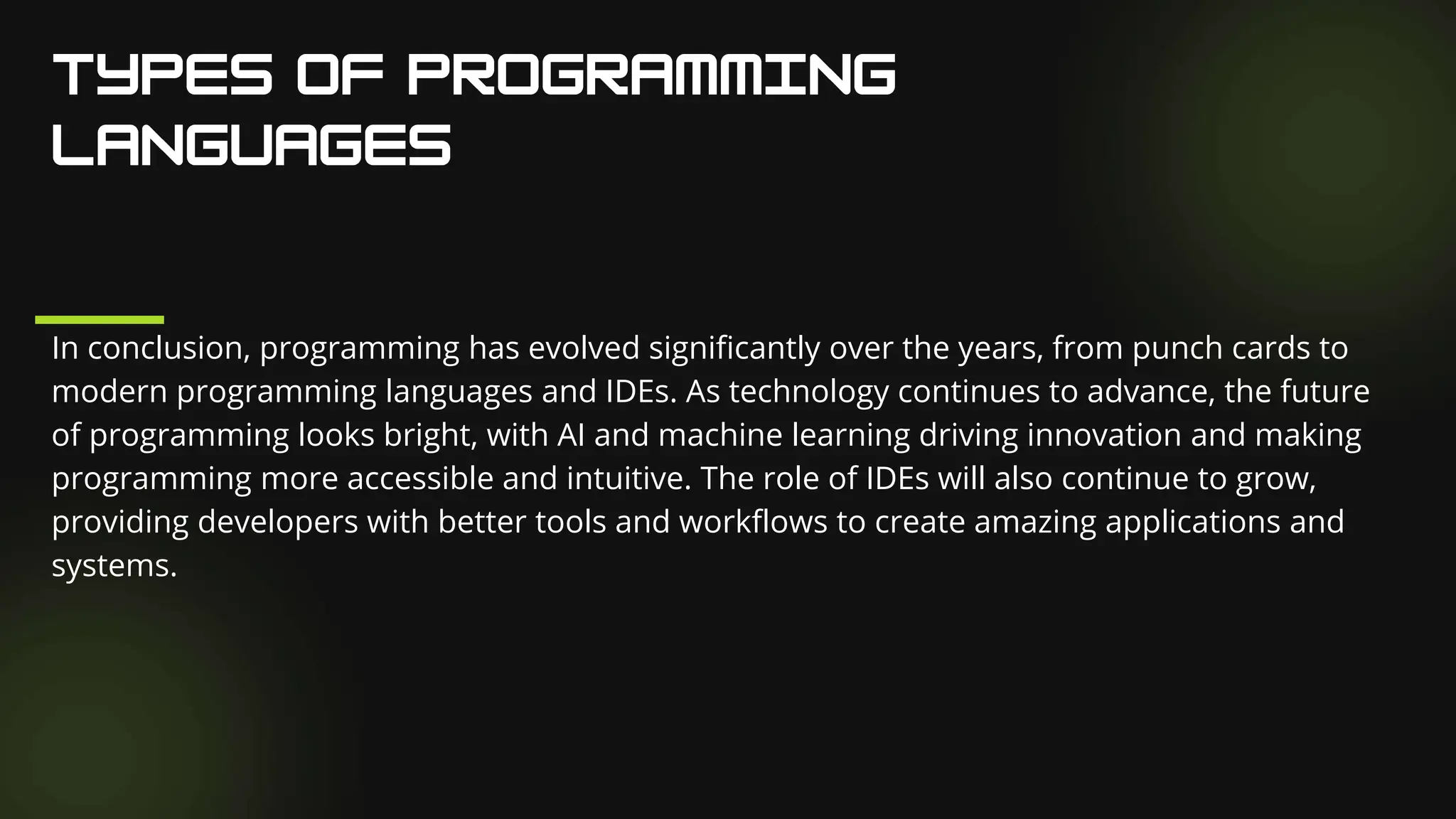 TYPES OF PROGRAMMING LANGUAGES

In conclusion, programming has evolved significantly over the years, from punch cards to modern programming languages and IDEs. As technology continues to advance, the future of programming looks bright, with AI and machine learning driving innovation and making programming more accessible and intuitive. The role of IDEs will also continue to grow, providing developers with better tools and workflows to create amazing applications and systems.